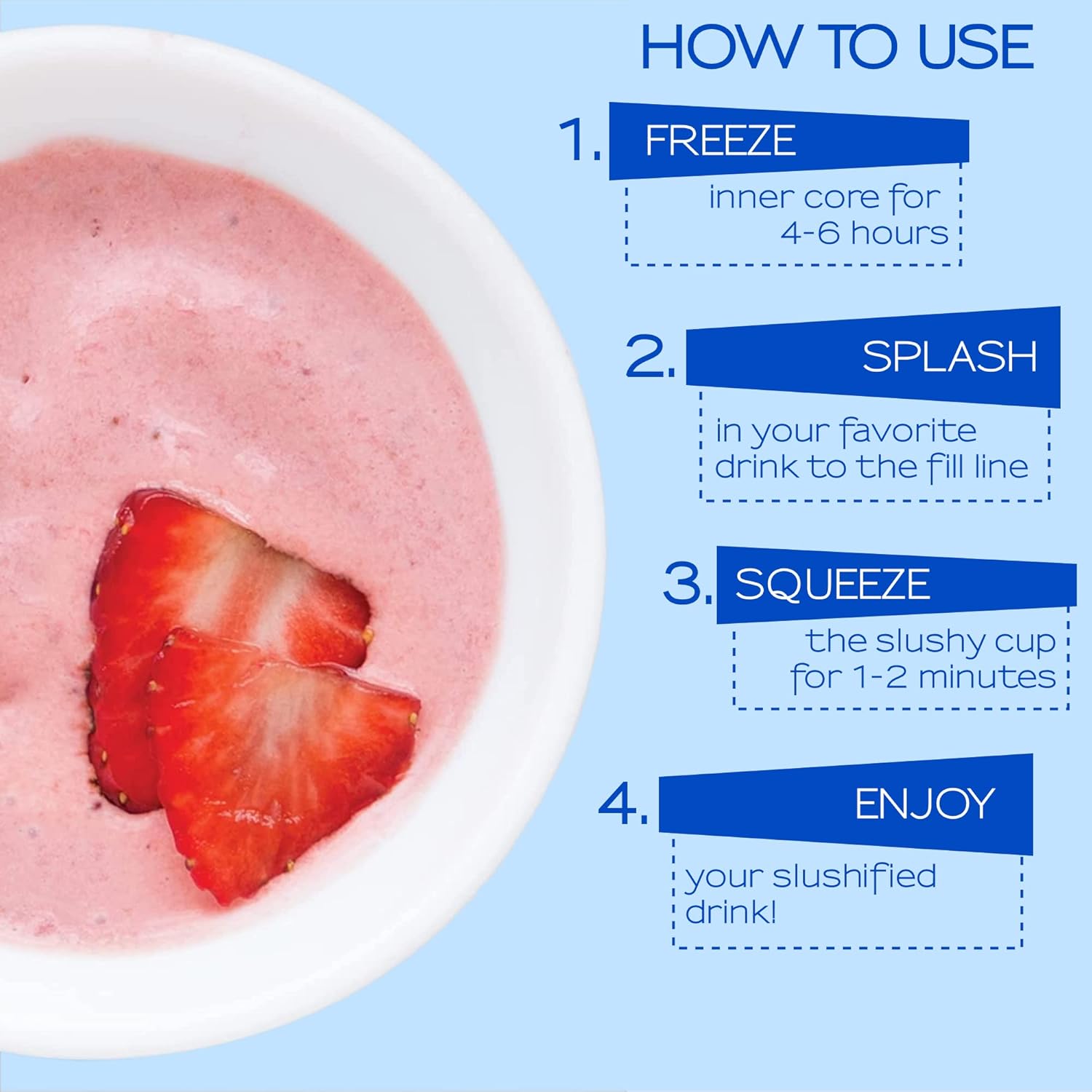 HOW TO USE

1. FREEZE
inner core for 4-6 hours

2. SPLASH
in your favorite drink to the fill line

3. SQUEEZE
the slushy cup for 1-2 minutes

4. ENJOY
your slushified drink!